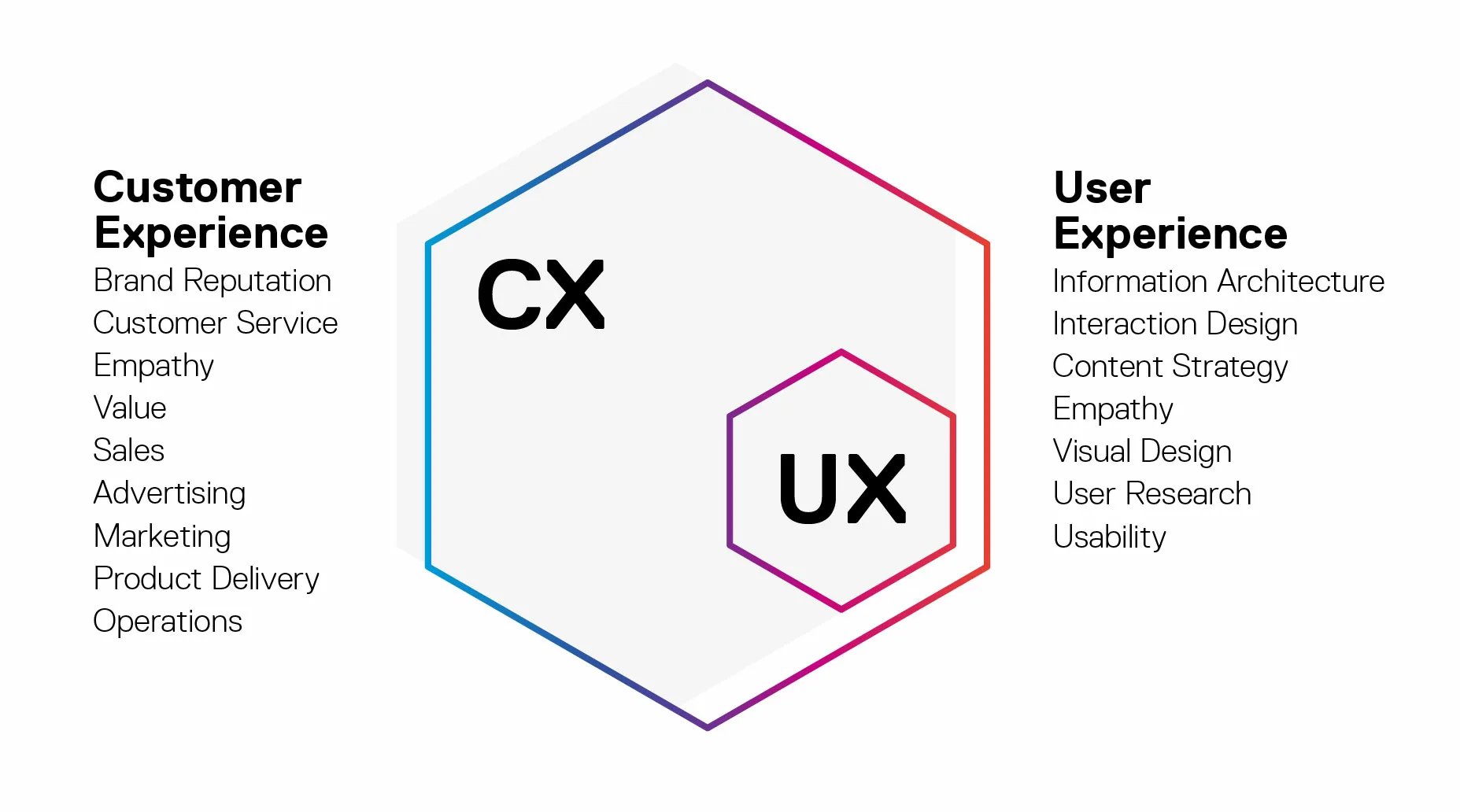 Customer Experience
Brand Reputation
Customer Service
Empathy
Value
Sales
Advertising
Marketing
Product Delivery
Operations

CX

UX

User Experience
Information Architecture
Interaction Design
Content Strategy
Empathy
Visual Design
User Research
Usability